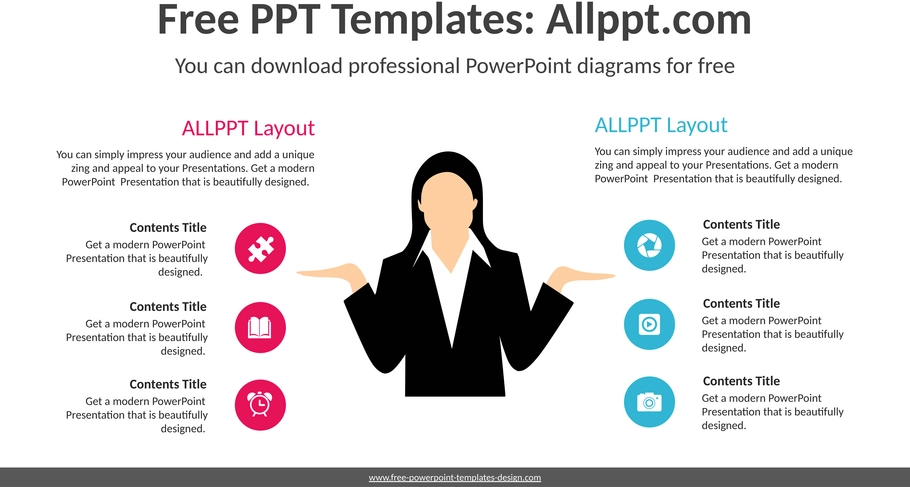 Free PPT Templates: Allppt.com

You can download professional PowerPoint diagrams for free

ALLPPT Layout

You can simply impress your audience and add a unique zing and appeal to your Presentations. Get a modern PowerPoint Presentation that is beautifully designed.

Contents Title
Get a modern PowerPoint Presentation that is beautifully designed.

Contents Title
Get a modern PowerPoint Presentation that is beautifully designed.

Contents Title
Get a modern PowerPoint Presentation that is beautifully designed.

ALLPPT Layout

You can simply impress your audience and add a unique zing and appeal to your Presentations. Get a modern PowerPoint Presentation that is beautifully designed.

Contents Title
Get a modern PowerPoint Presentation that is beautifully designed.

Contents Title
Get a modern PowerPoint Presentation that is beautifully designed.

Contents Title
Get a modern PowerPoint Presentation that is beautifully designed.

www.free-powerpoint-templates-design.com